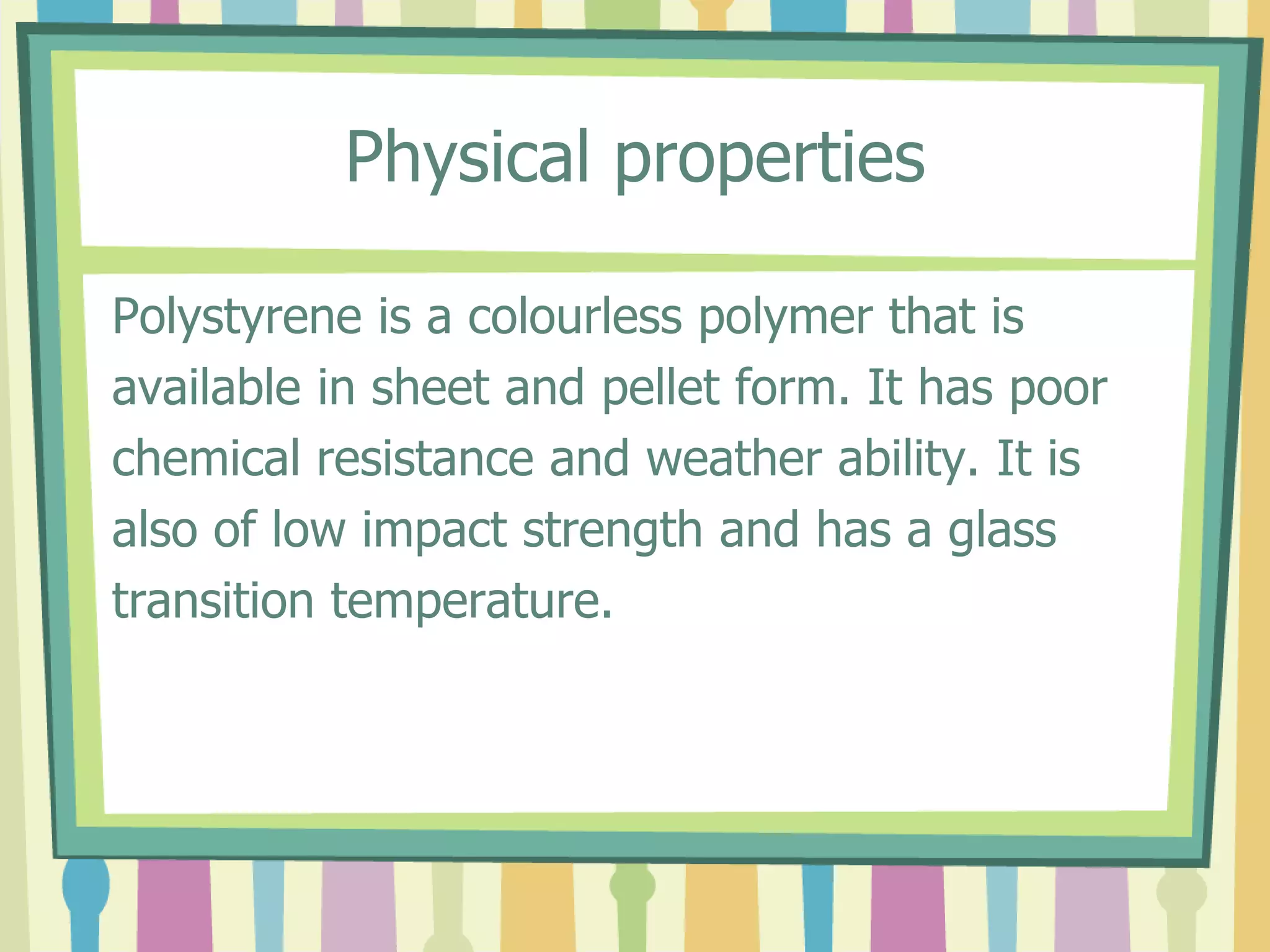 Physical properties

Polystyrene is a colourless polymer that is available in sheet and pellet form. It has poor chemical resistance and weather ability. It is also of low impact strength and has a glass transition temperature.